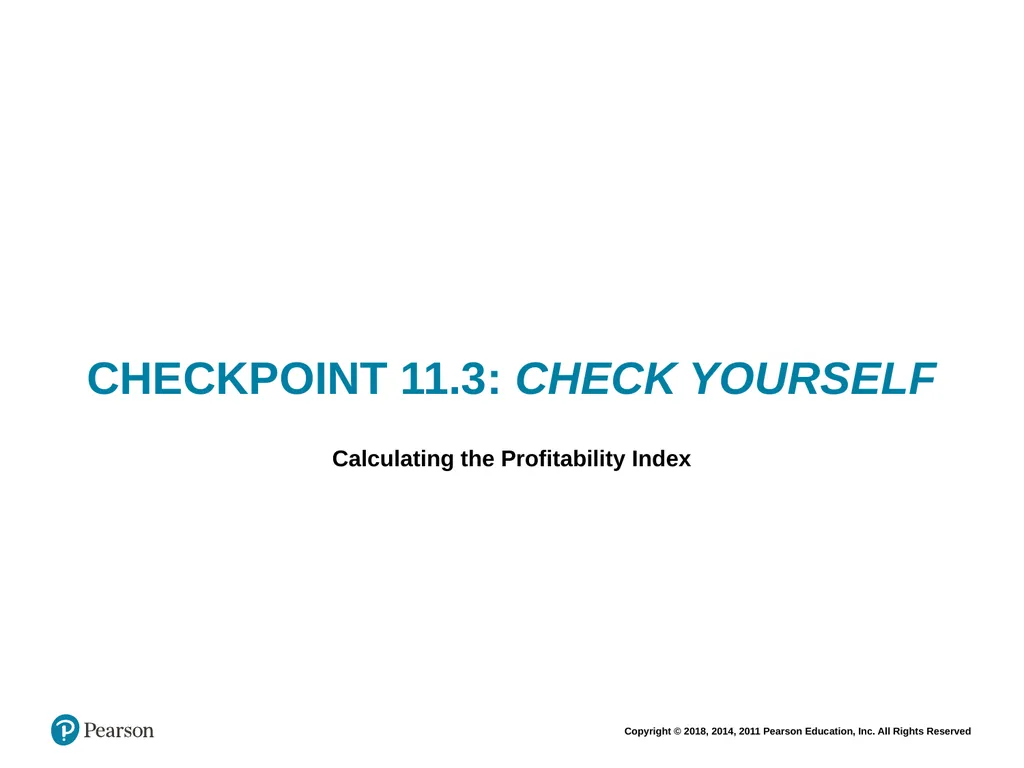 CHECKPOINT 11.3: CHECK YOURSELF

Calculating the Profitability Index

Pearson

Copyright © 2018, 2014, 2011 Pearson Education, Inc. All Rights Reserved